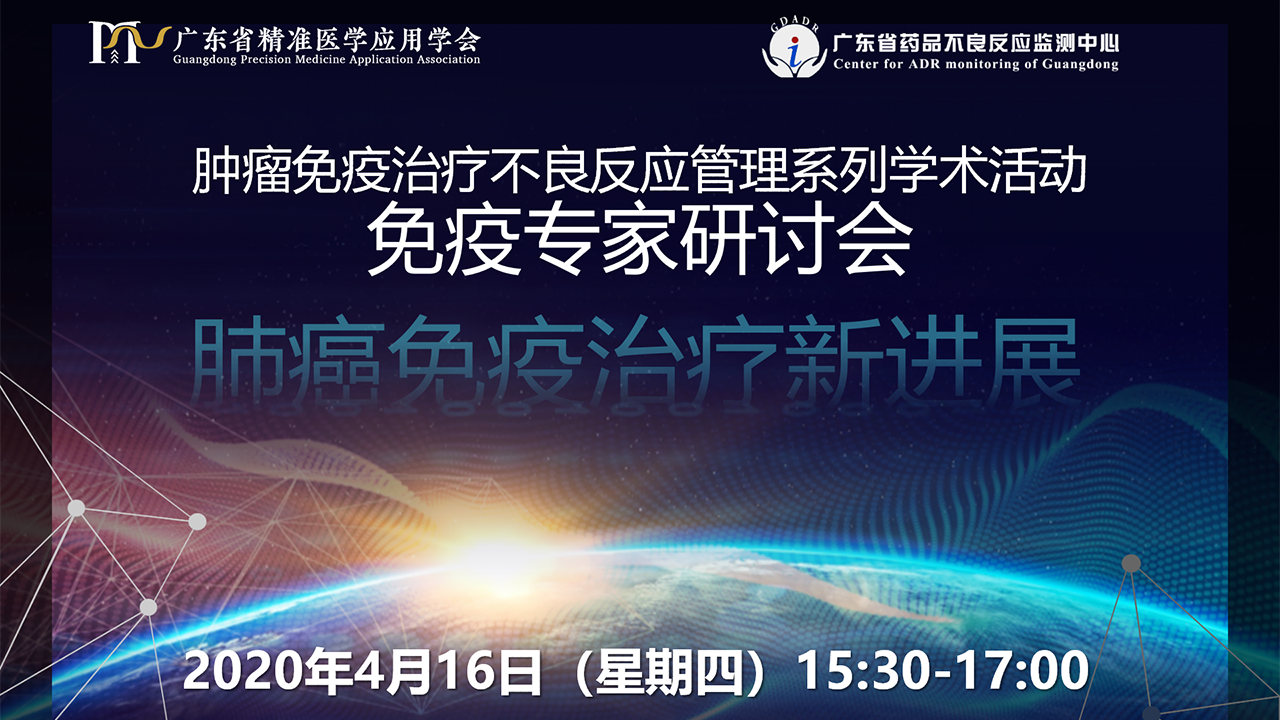 广东省精准医学应用学会
Guangdong Precision Medicine Application Association

GDADR
广东省药品不良反应监测中心
Center for ADR monitoring of Guangdong

肿瘤免疫治疗不良反应管理系列学术活动
免疫专家研讨会

肺癌免疫治疗新进展

2020年4月16日（星期四）15:30-17:00